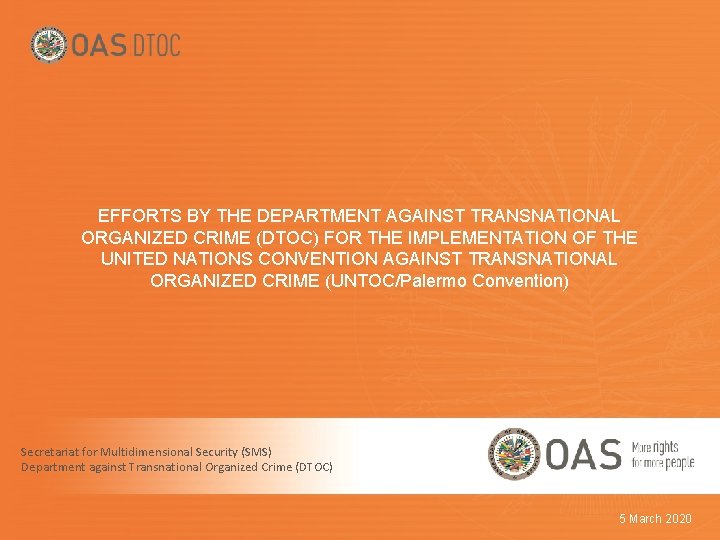 OAS DTOC

EFFORTS BY THE DEPARTMENT AGAINST TRANSNATIONAL ORGANIZED CRIME (DTOC) FOR THE IMPLEMENTATION OF THE UNITED NATIONS CONVENTION AGAINST TRANSNATIONAL ORGANIZED CRIME (UNTOC/Palermo Convention)

Secretariat for Multidimensional Security (SMS)
Department against Transnational Organized Crime (DTOC)

OAS More rights for more people

5 March 2020